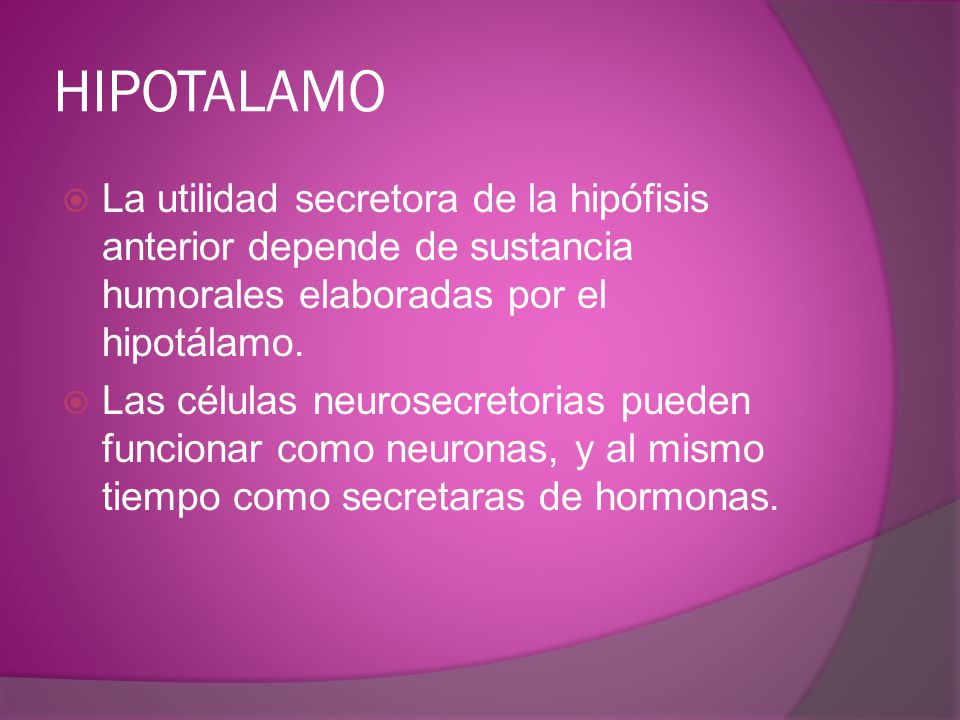 HIPOTALAMO

La utilidad secretora de la hipófisis anterior depende de sustancia humorales elaboradas por el hipotálamo.

Las células neurosecretorias pueden funcionar como neuronas, y al mismo tiempo como secretaras de hormonas.